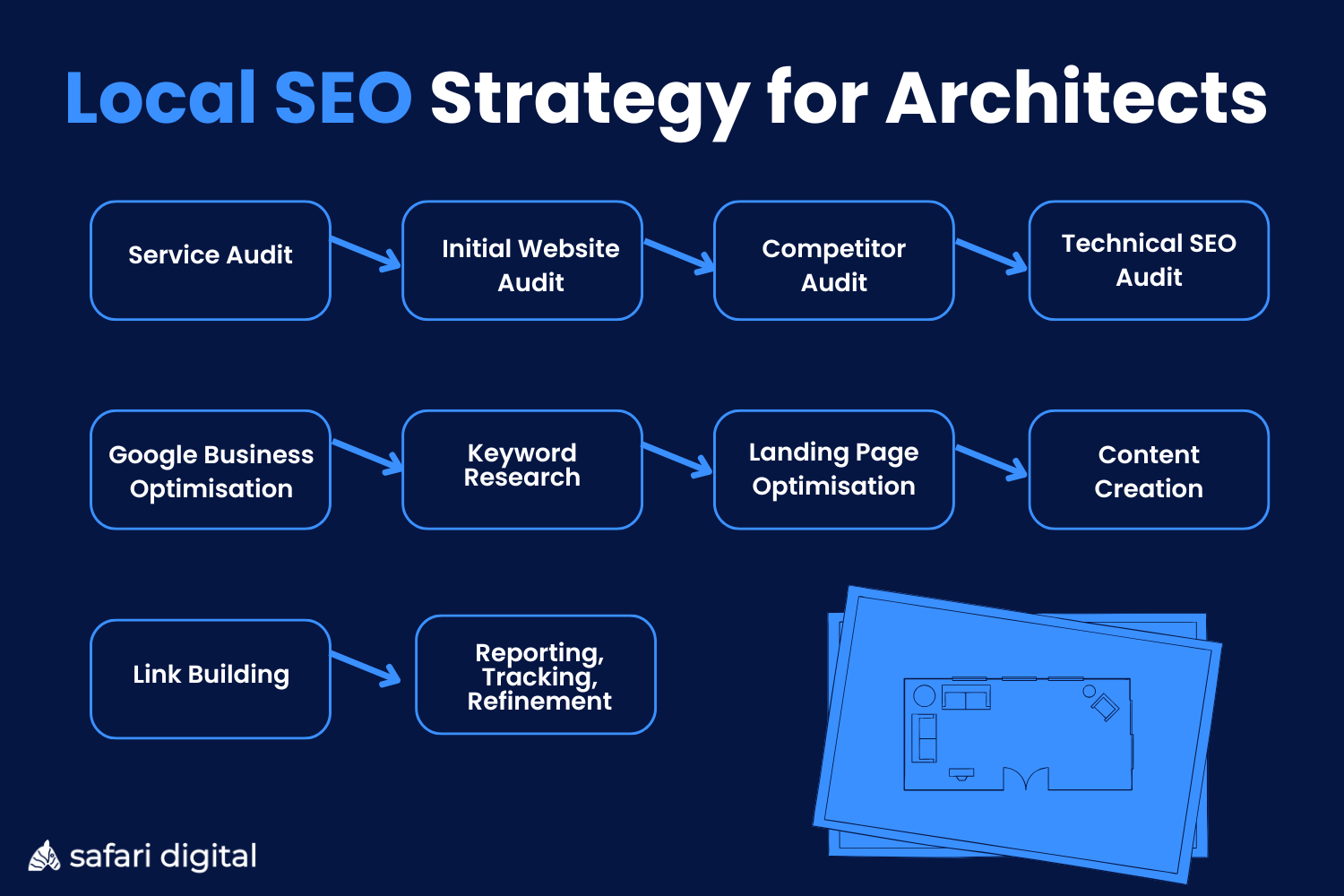 Local SEO Strategy for Architects

Service Audit

Initial Website Audit

Competitor Audit

Technical SEO Audit

Google Business Optimisation

Keyword Research

Landing Page Optimisation

Content Creation

Link Building

Reporting, Tracking, Refinement

safari digital